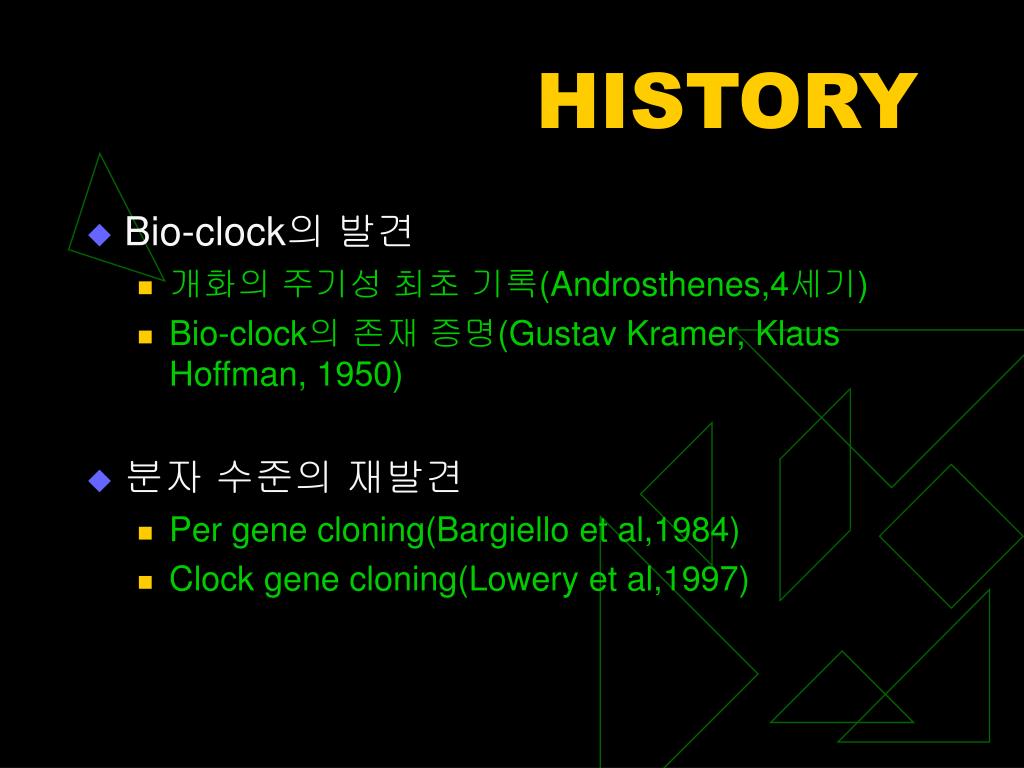 HISTORY

Bio-clock의 발견

개화의 주기성 최초 기록(Androsthenes,4세기)

Bio-clock의 존재 증명(Gustav Kramer, Klaus Hoffman, 1950)

분자 수준의 재발견

Per gene cloning(Bargiello et al,1984)

Clock gene cloning(Lowery et al,1997)